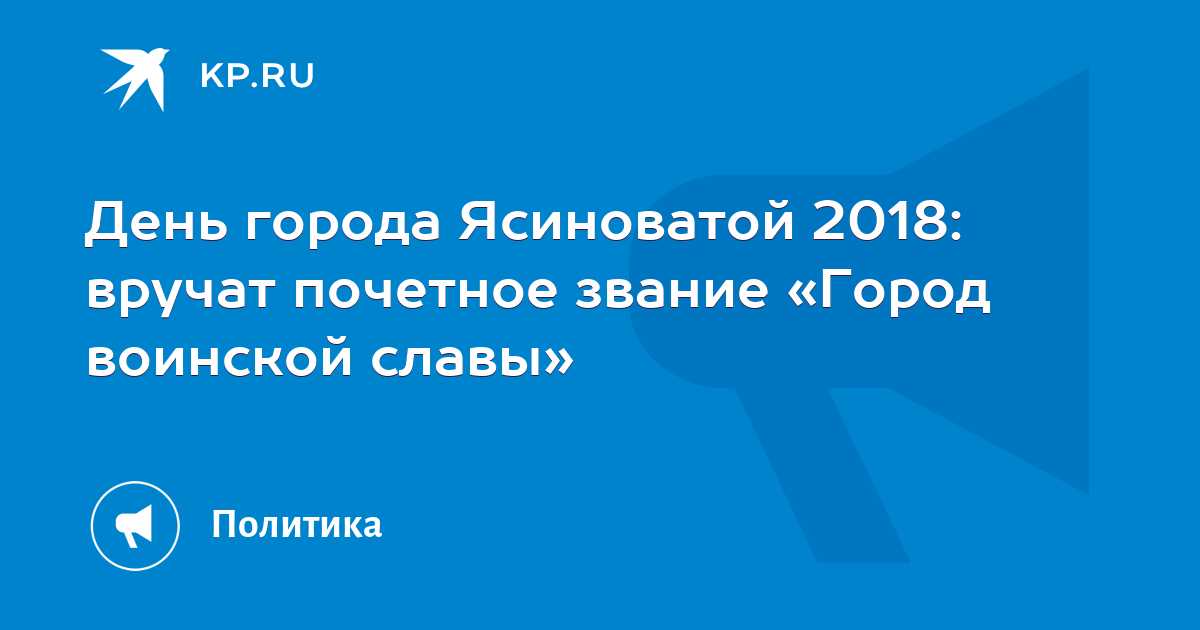 KP.RU

День города Ясиноватой 2018: вручат почетное звание «Город воинской славы»

Политика